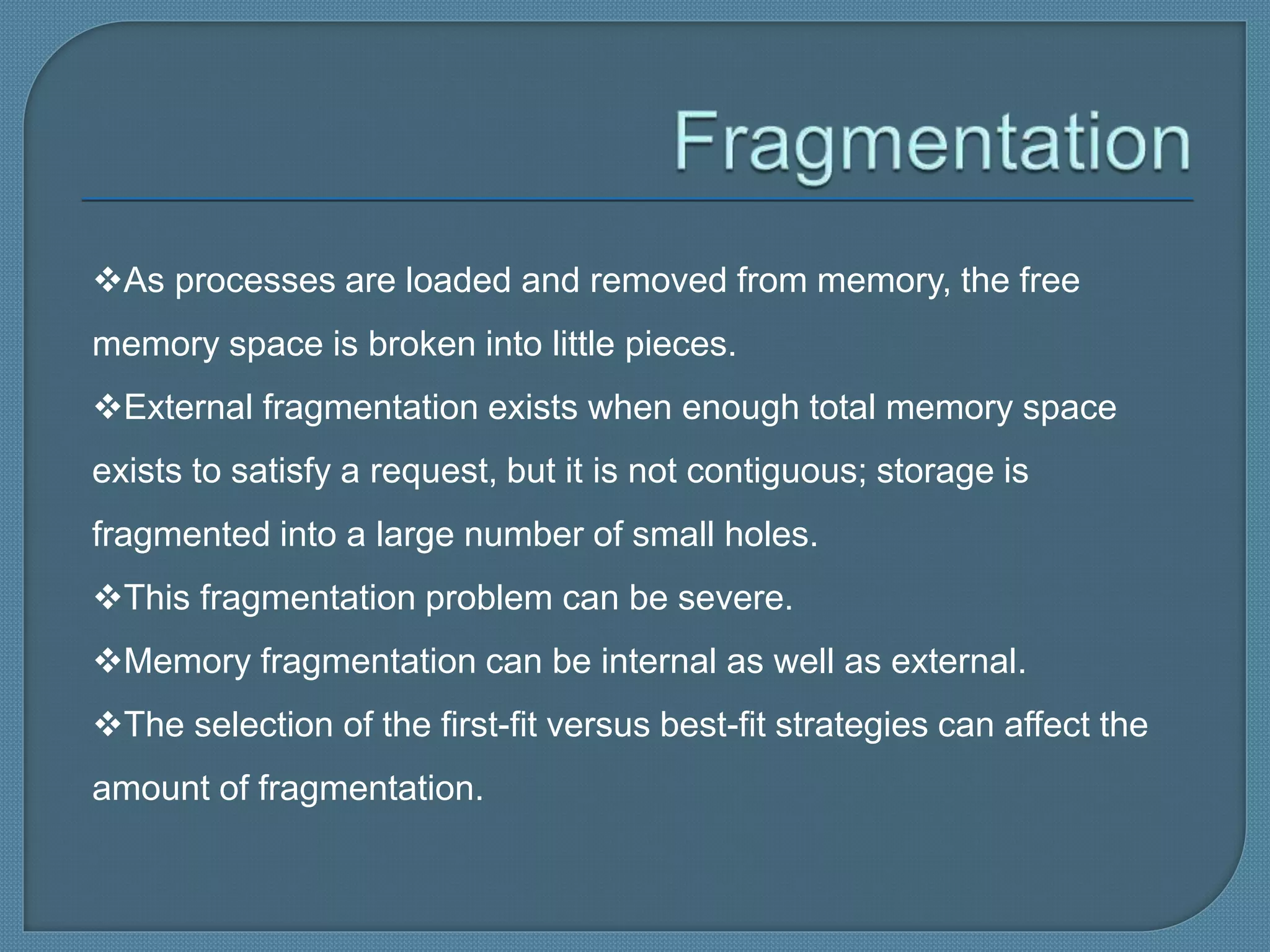 Fragmentation

❖As processes are loaded and removed from memory, the free memory space is broken into little pieces.

❖External fragmentation exists when enough total memory space exists to satisfy a request, but it is not contiguous; storage is fragmented into a large number of small holes.

❖This fragmentation problem can be severe.

❖Memory fragmentation can be internal as well as external.

❖The selection of the first-fit versus best-fit strategies can affect the amount of fragmentation.